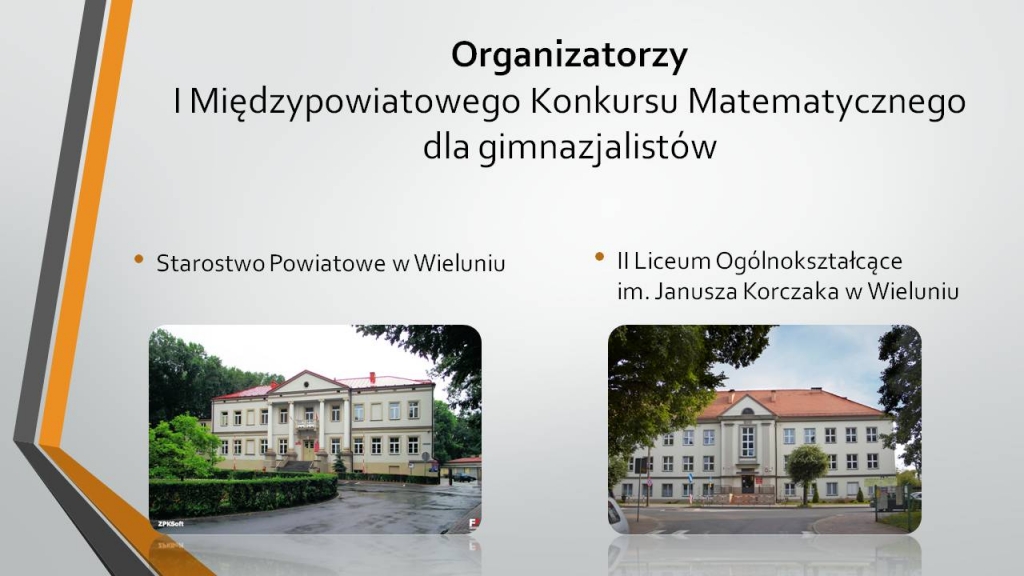 Organizatorzy
I Międzypowiatowego Konkursu Matematycznego dla gimnazjalistów

• Starostwo Powiatowe w Wieluniu

• II Liceum Ogólnokształcące im. Janusza Korczaka w Wieluniu